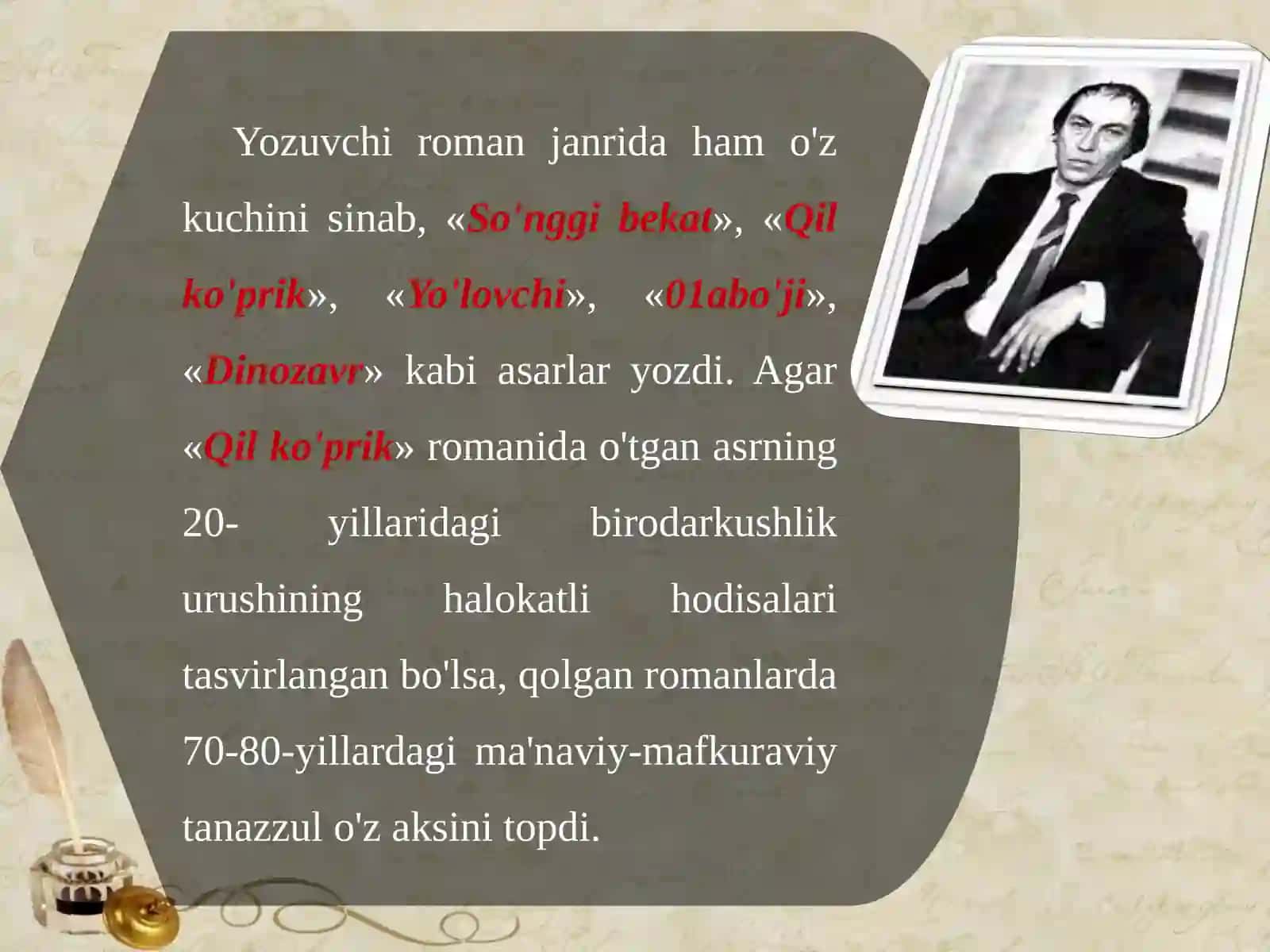 Yozuvchi roman janrida ham o'z kuchini sinab, «So'nggi bekat», «Qil ko'prik», «Yo'lovchi», «01abo'ji», «Dinozavr» kabi asarlar yozdi. Agar «Qil ko'prik» romanida o'tgan asrning 20- yillaridagi birodarkushlik urushining halokatli hodisalari tasvirlangan bo'lsa, qolgan romanlarda 70-80-yillardagi ma'naviy-mafkuraviy tanazzul o'z aksini topdi.